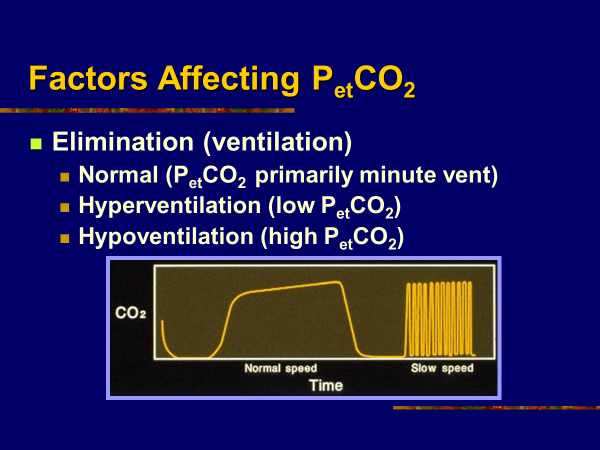 Factors Affecting $P_{et}CO_2$

Elimination (ventilation)

Normal ($P_{et}CO_2$ primarily minute vent)

Hyperventilation (low $P_{et}CO_2$)

Hypoventilation (high $P_{et}CO_2$)

$CO_2$

Normal speed

Slow speed

Time